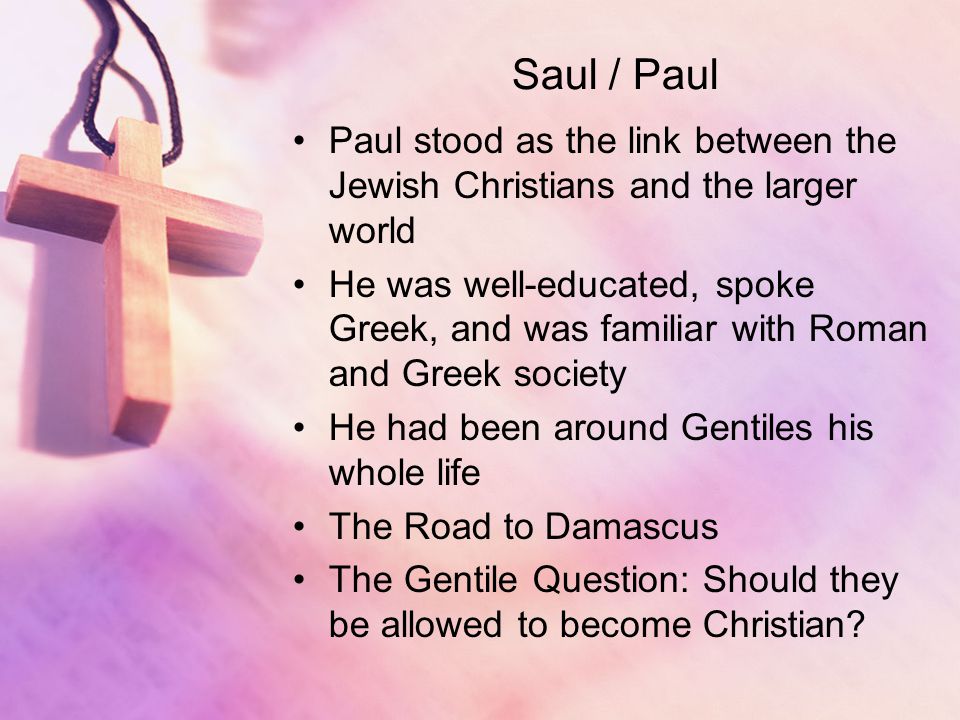 Saul / Paul

• Paul stood as the link between the Jewish Christians and the larger world
• He was well-educated, spoke Greek, and was familiar with Roman and Greek society
• He had been around Gentiles his whole life
• The Road to Damascus
• The Gentile Question: Should they be allowed to become Christian?